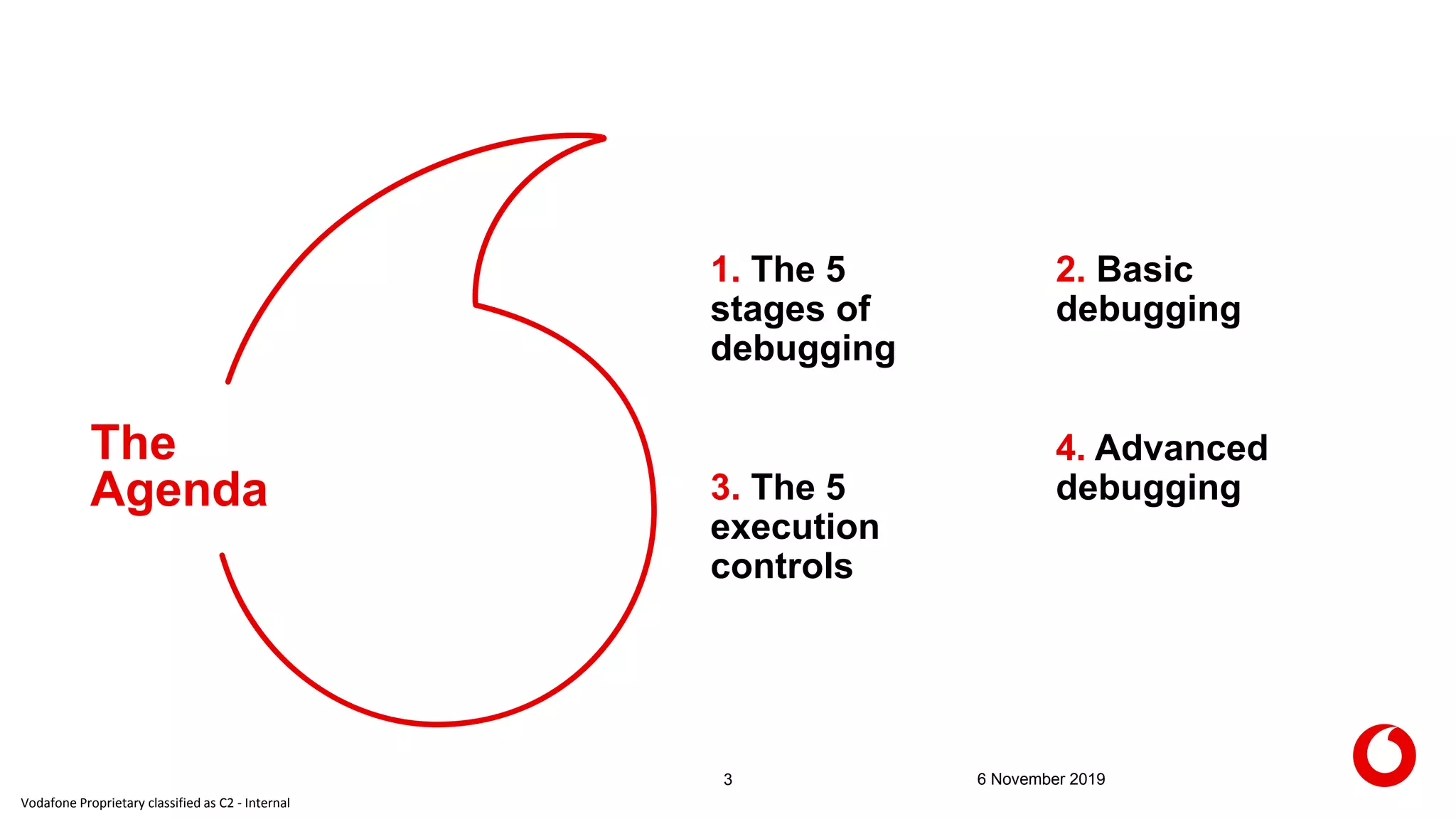 The Agenda

1. The 5 stages of debugging

2. Basic debugging

3. The 5 execution controls

4. Advanced debugging

3

6 November 2019

Vodafone Proprietary classified as C2 - Internal